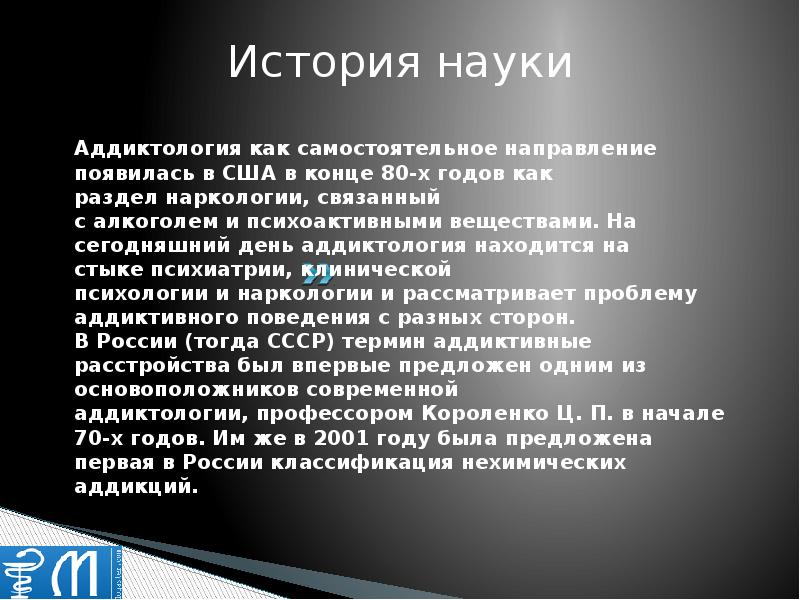 История науки

Аддиктология как самостоятельное направление появилась в США в конце 80-х годов как раздел наркологии, связанный с алкоголем и психоактивными веществами. На сегодняшний день аддиктология находится на стыке психиатрии, клинической психологии и наркологии и рассматривает проблему аддиктивного поведения с разных сторон.
В России (тогда СССР) термин аддиктивные расстройства был впервые предложен одним из основоположников современной аддиктологии, профессором Короленко Ц. П. в начале 70-х годов. Им же в 2001 году была предложена первая в России классификация нехимических аддикций.